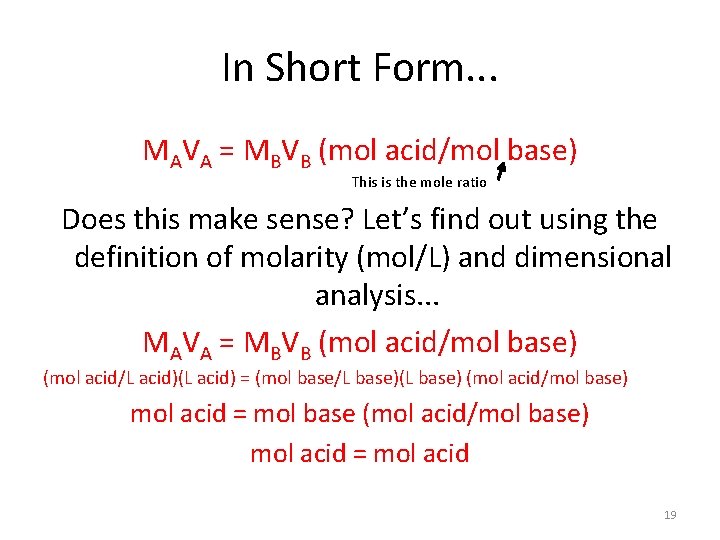 In Short Form...

$M_AV_A = M_BV_B$ (mol acid/mol base)

This is the mole ratio

Does this make sense? Let's find out using the definition of molarity (mol/L) and dimensional analysis...

$M_AV_A = M_BV_B$ (mol acid/mol base)

(mol acid/L acid)(L acid) = (mol base/L base)(L base) (mol acid/mol base)

mol acid = mol base (mol acid/mol base)

mol acid = mol acid

19